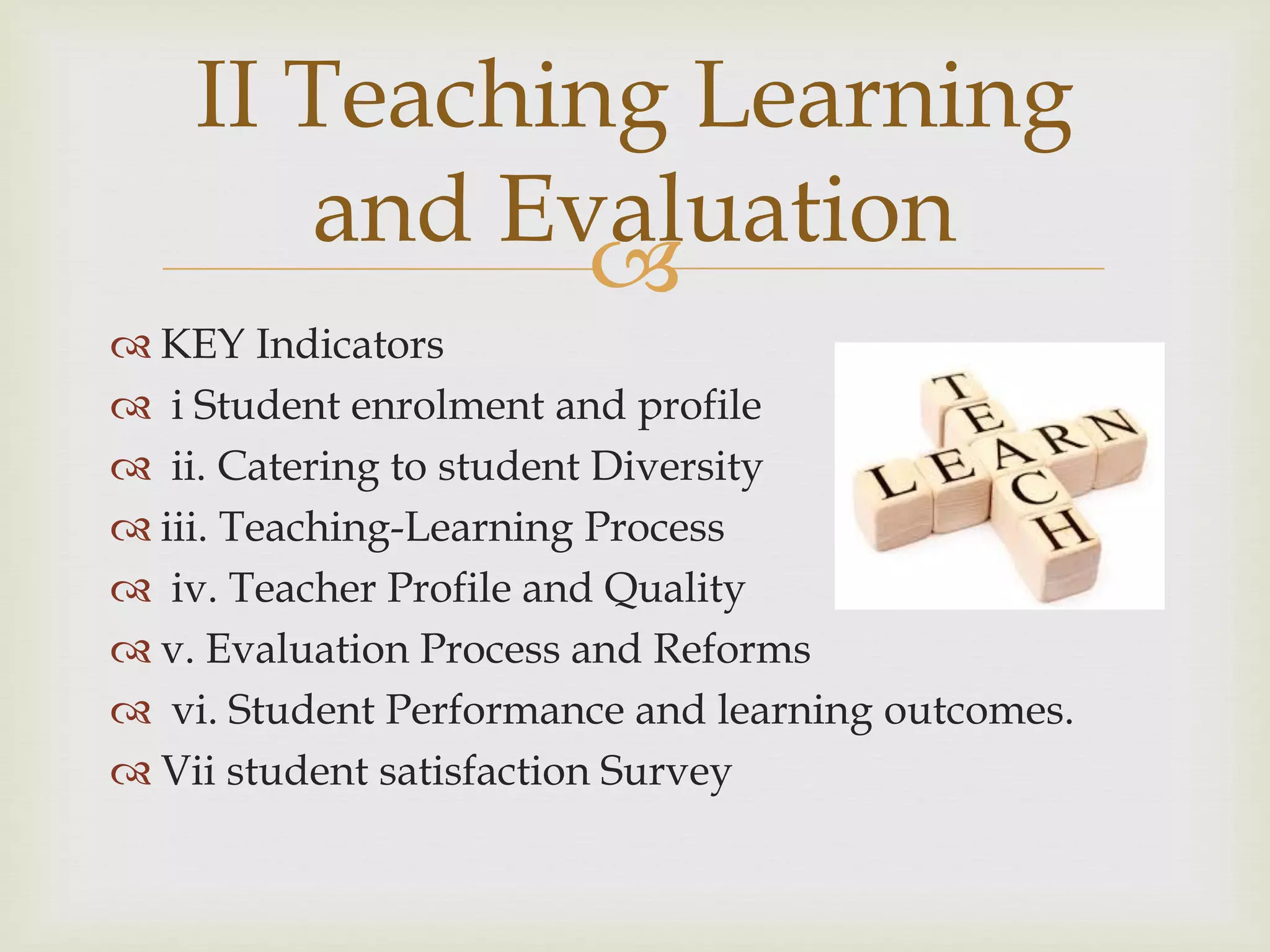 II Teaching Learning and Evaluation

KEY Indicators
i Student enrolment and profile
ii. Catering to student Diversity
iii. Teaching-Learning Process
iv. Teacher Profile and Quality
v. Evaluation Process and Reforms
vi. Student Performance and learning outcomes.
Vii student satisfaction Survey

TEACH
LEARN